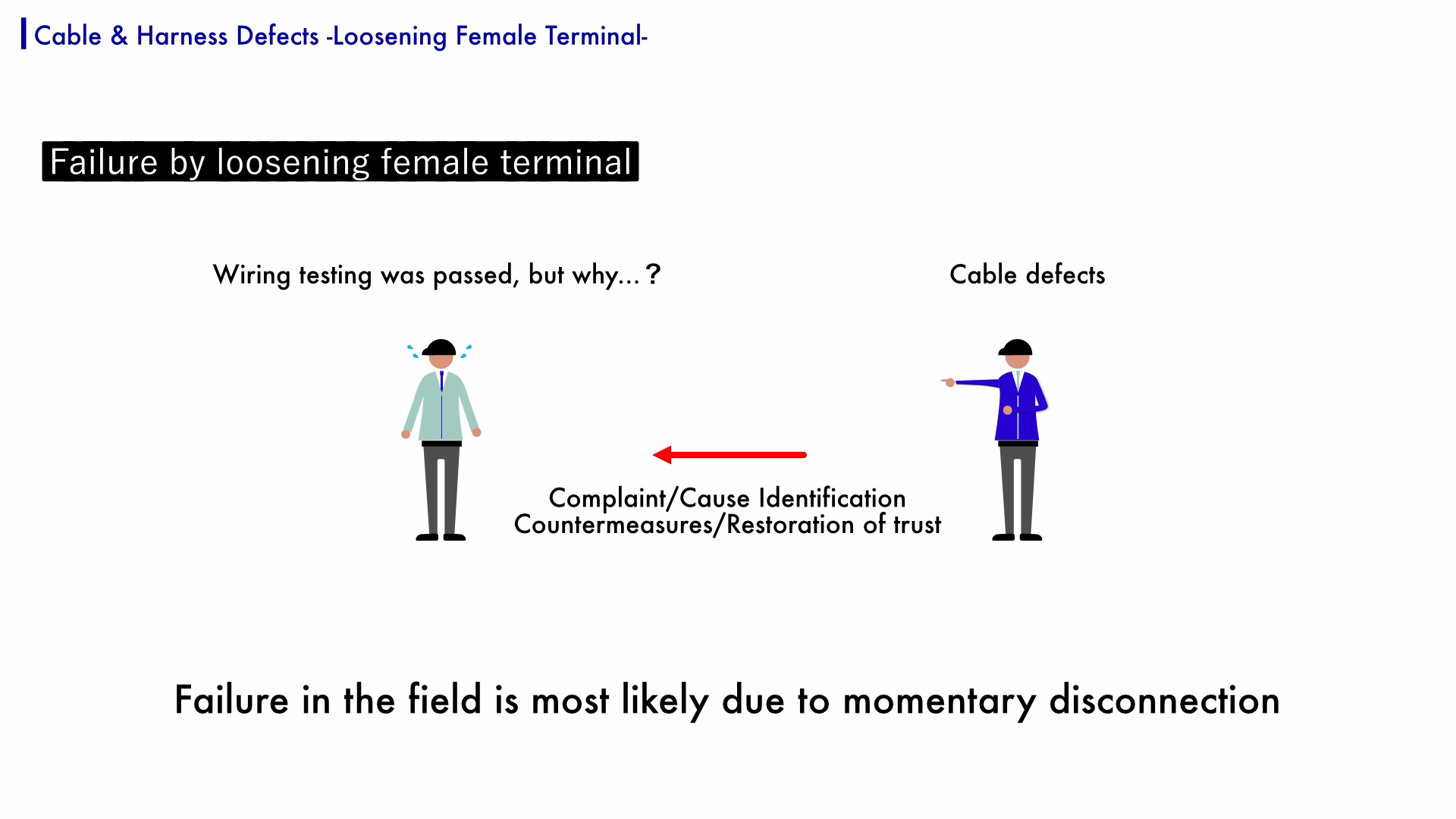 Cable & Harness Defects -Loosening Female Terminal-

Failure by loosening female terminal

Wiring testing was passed, but why...？

Cable defects

Complaint/Cause Identification
Countermeasures/Restoration of trust

Failure in the field is most likely due to momentary disconnection